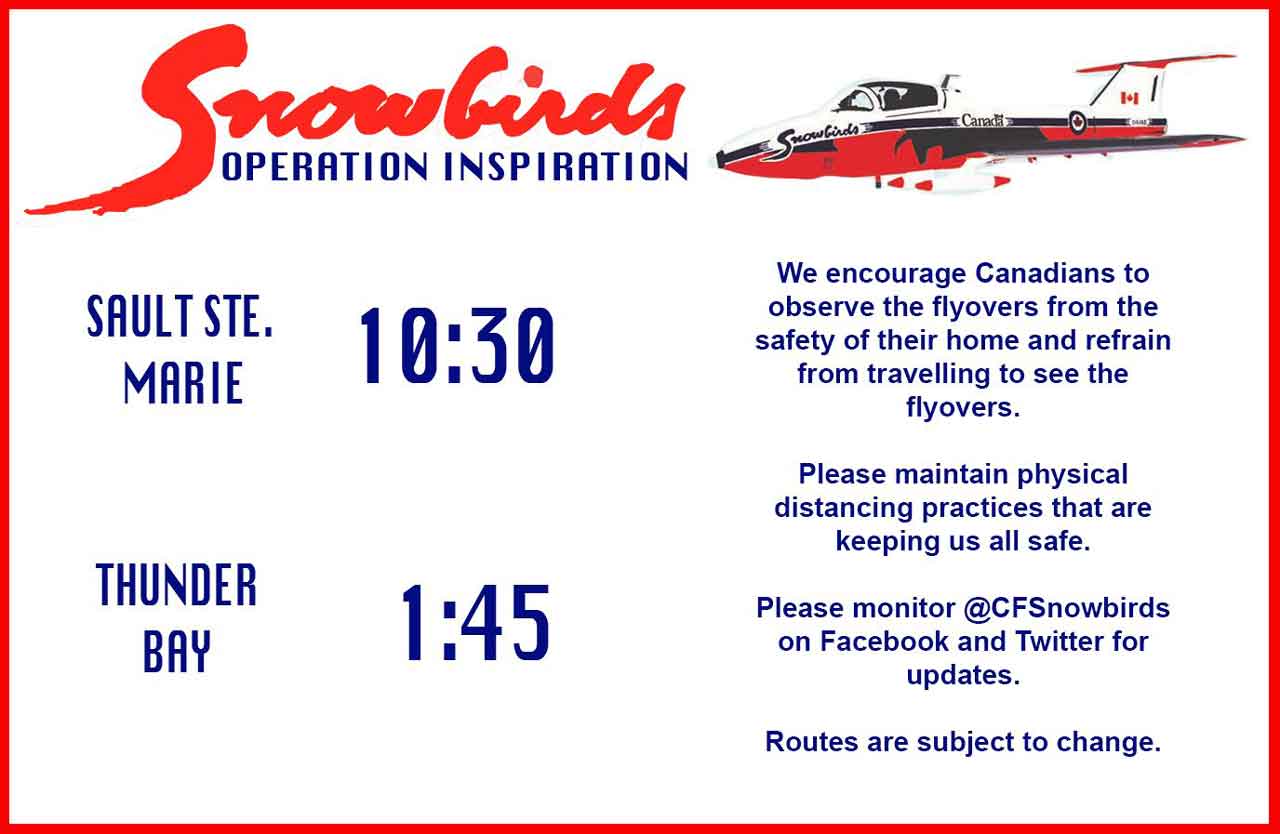 Snowbirds
OPERATION INSPIRATION

Snowbirds Canada

SAULT STE. MARIE 10:30

THUNDER BAY 1:45

We encourage Canadians to observe the flyovers from the safety of their home and refrain from travelling to see the flyovers.

Please maintain physical distancing practices that are keeping us all safe.

Please monitor @CFSnowbirds on Facebook and Twitter for updates.

Routes are subject to change.